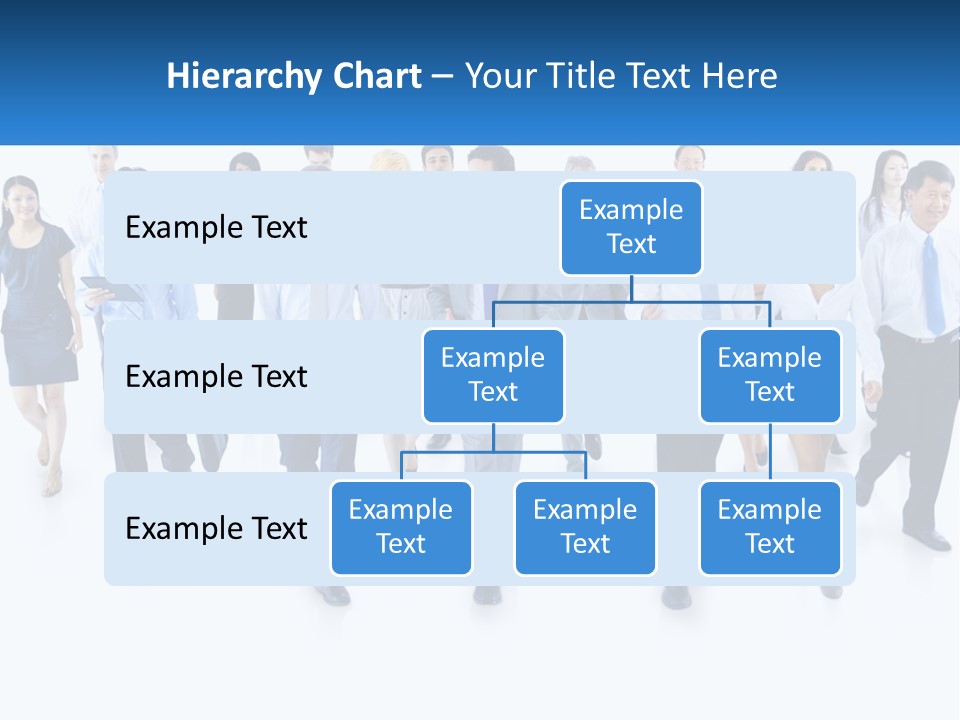 Hierarchy Chart – Your Title Text Here

Example Text

Example Text

Example Text

Example Text

Example Text

Example Text

Example Text

Example Text

Example Text